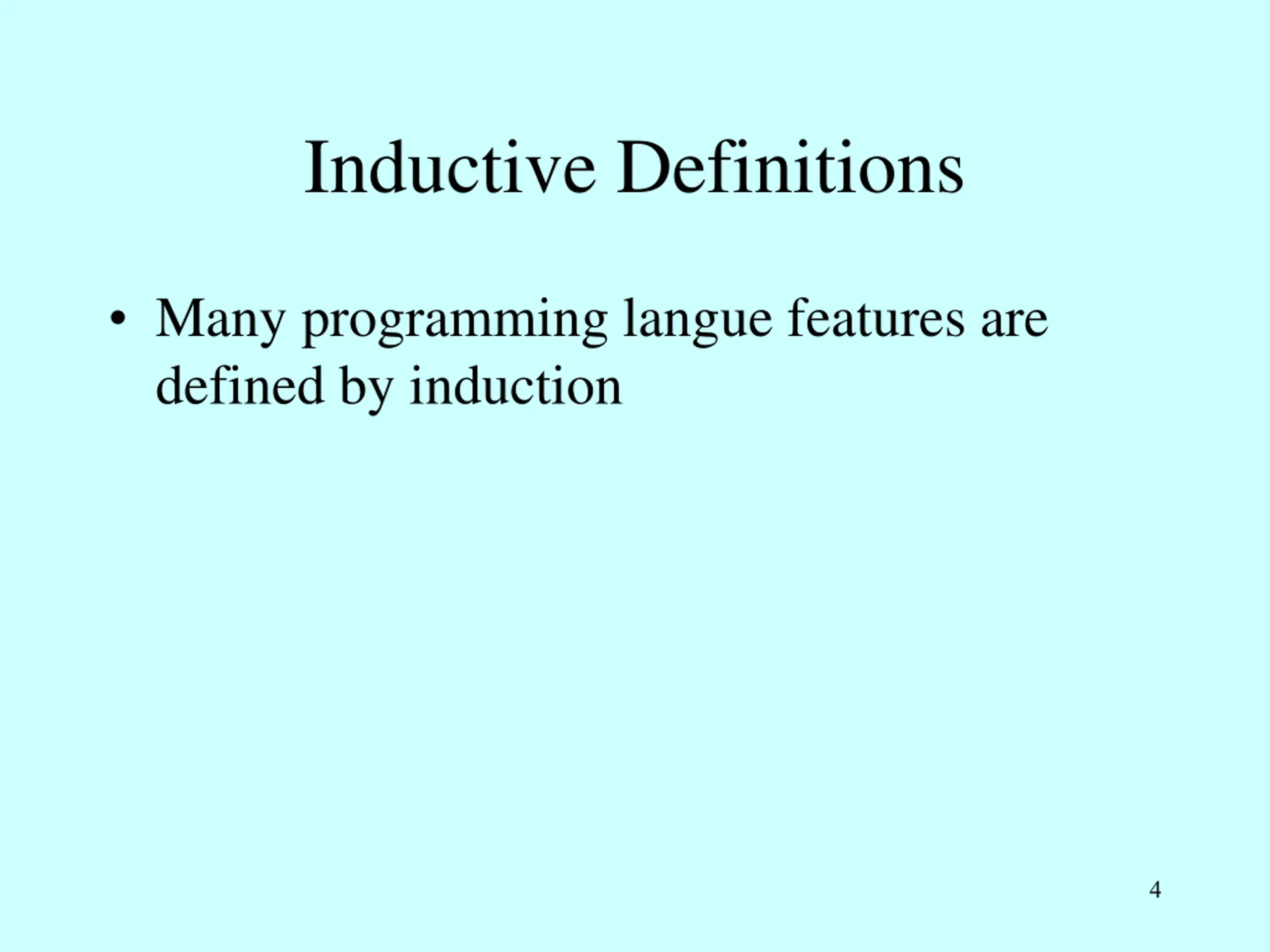 Inductive Definitions

• Many programming langue features are defined by induction

4